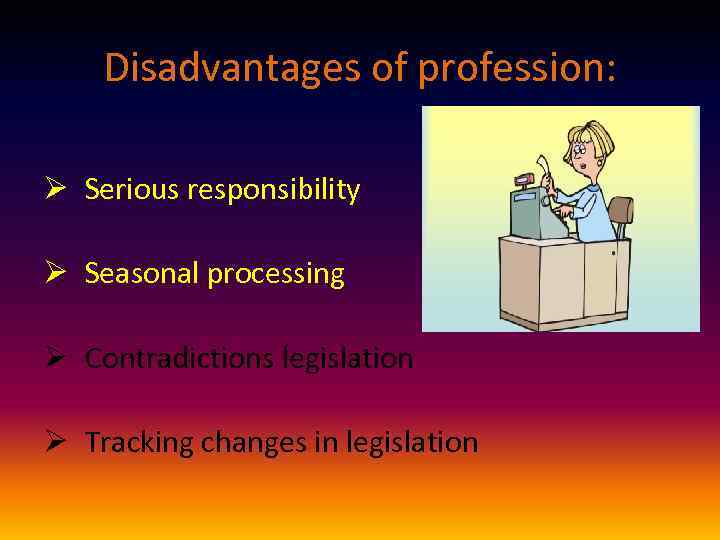 Disadvantages of profession:

➢ Serious responsibility

➢ Seasonal processing

➢ Contradictions legislation

➢ Tracking changes in legislation